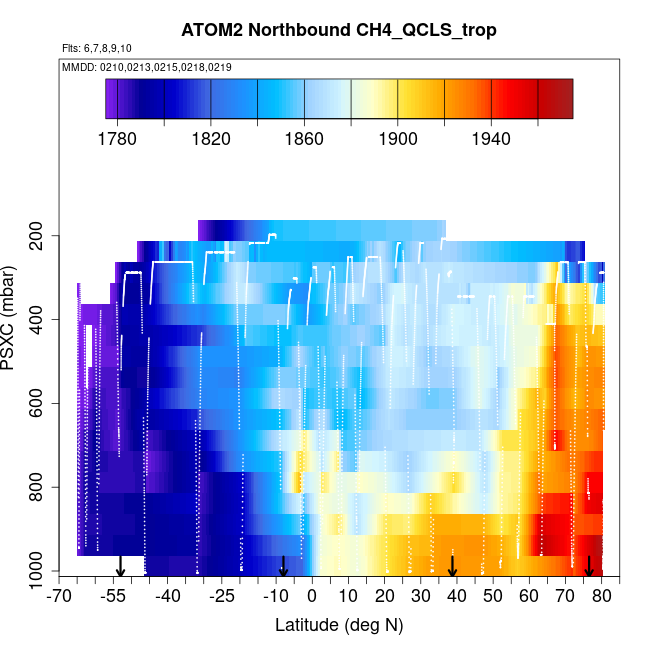 ATOM2 Northbound CH4_QCLS_trop

Flts: 6,7,8,9,10

MMDD: 0210,0213,0215,0218,0219

1780 1820 1860 1900 1940

PSXC (mbar)

200
400
600
800
1000

-70 -55 -40 -25 -10 0 10 20 30 40 50 60 70 80

Latitude (deg N)